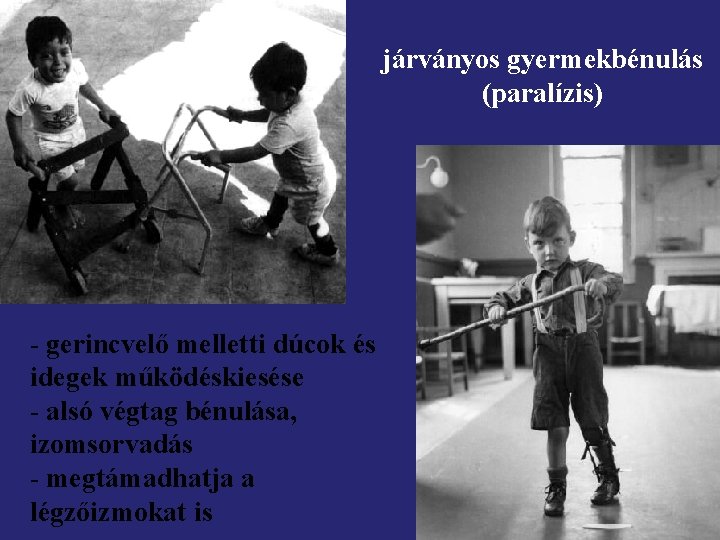 járványos gyermekbénulás (paralízis)

- gerincvelő melletti dúcok és idegek működéskiesése
- alsó végtag bénulása, izomsorvadás
- megtámadhatja a légzőizmokat is